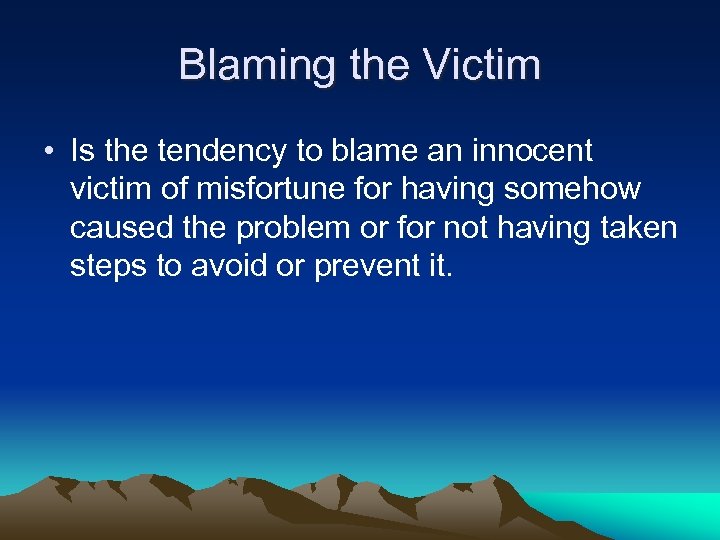 Blaming the Victim

• Is the tendency to blame an innocent victim of misfortune for having somehow caused the problem or for not having taken steps to avoid or prevent it.